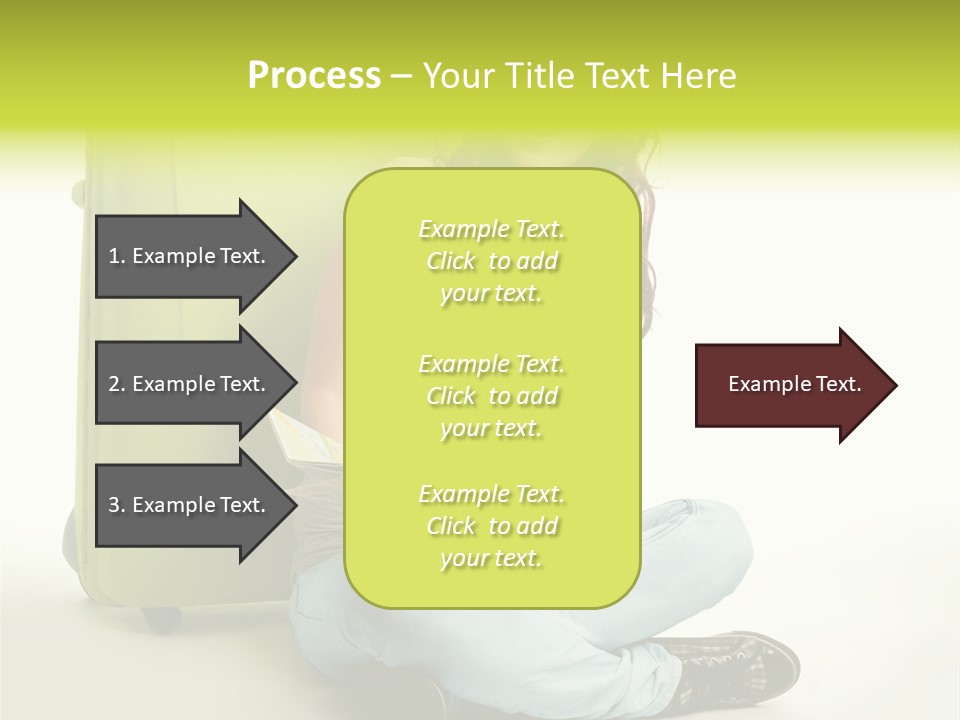 Process – Your Title Text Here

1. Example Text.

2. Example Text.

3. Example Text.

Example Text. Click to add your text.

Example Text. Click to add your text.

Example Text. Click to add your text.

Example Text.